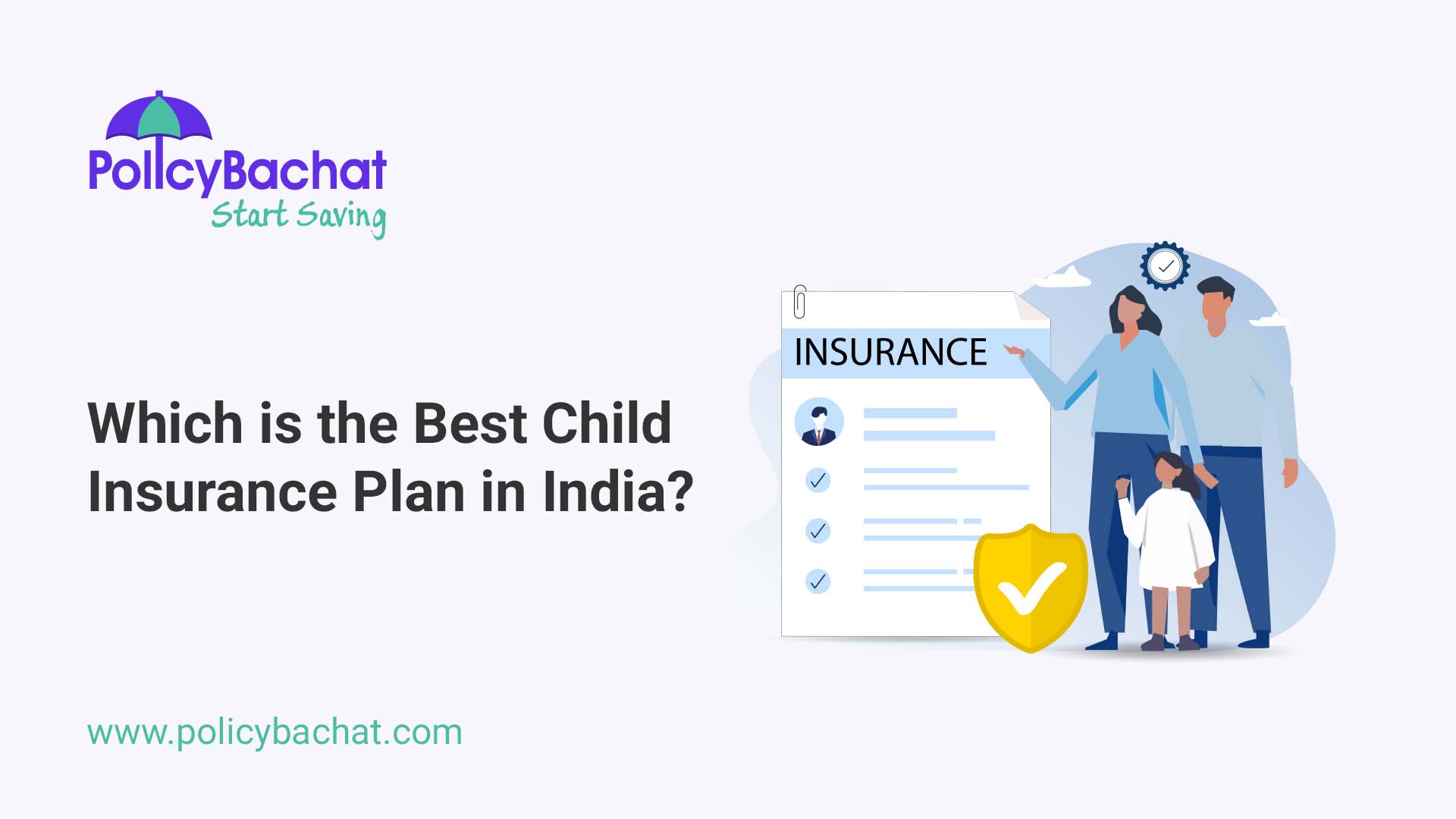 PolicyBachat
Start Saving

Which is the Best Child Insurance Plan in India?

INSURANCE

www.policybachat.com